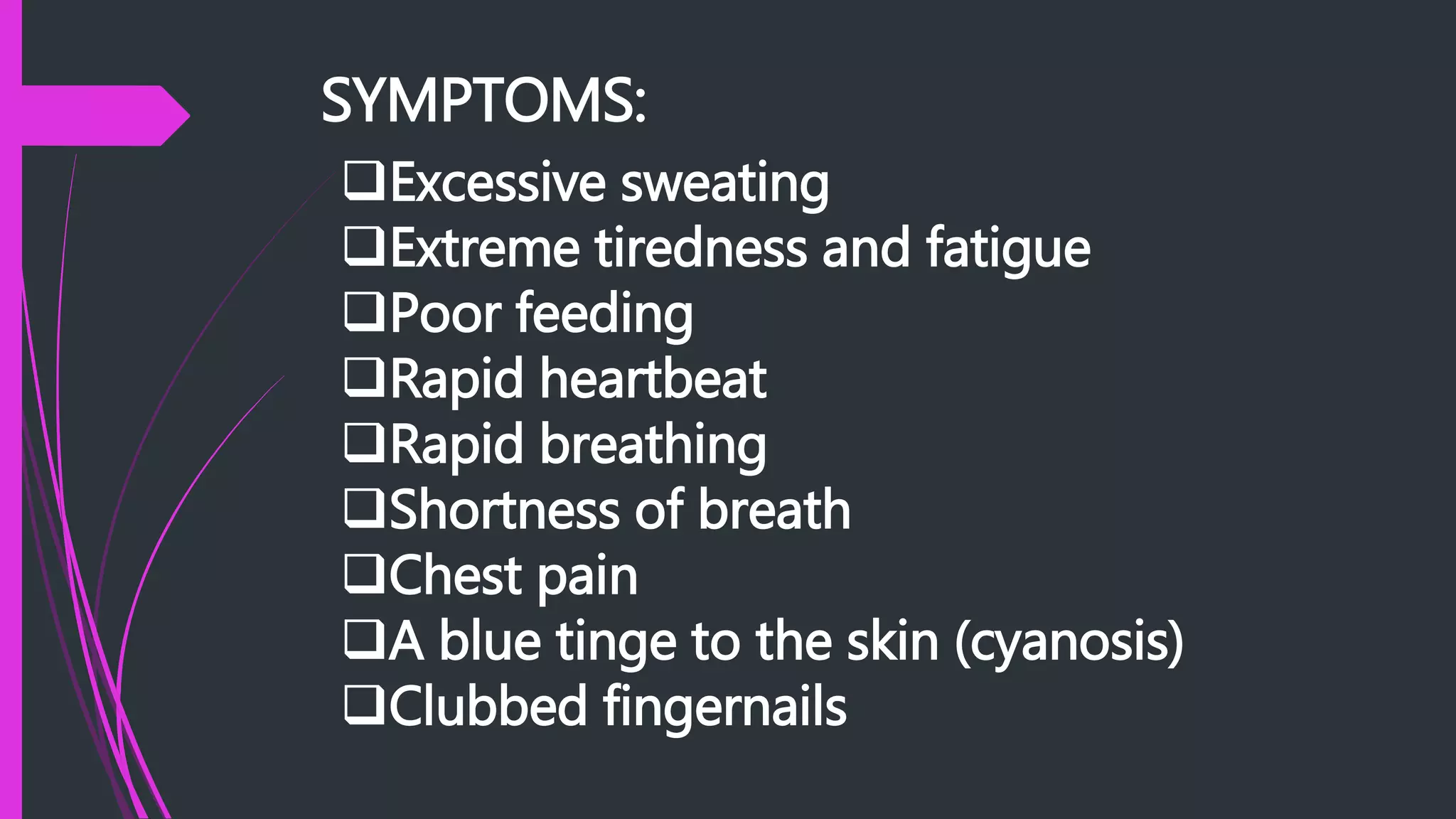 SYMPTOMS:

❑Excessive sweating
❑Extreme tiredness and fatigue
❑Poor feeding
❑Rapid heartbeat
❑Rapid breathing
❑Shortness of breath
❑Chest pain
❑A blue tinge to the skin (cyanosis)
❑Clubbed fingernails